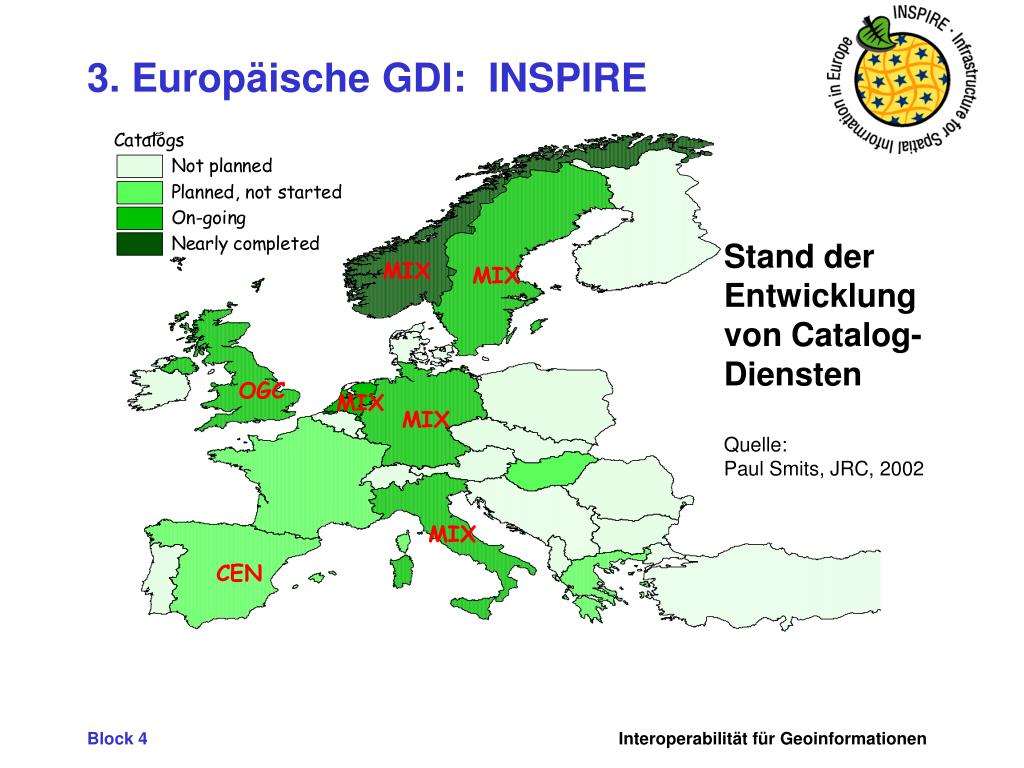 3. Europäische GDI: INSPIRE

INSPIRE · Infrastructure for Spatial Information in Europe

Catalogs
Not planned
Planned, not started
On-going
Nearly completed

MIX
MIX
OGC
MIX
MIX
MIX
CEN

Stand der Entwicklung von Catalog-Diensten

Quelle:
Paul Smits, JRC, 2002

Block 4

Interoperabilität für Geoinformationen